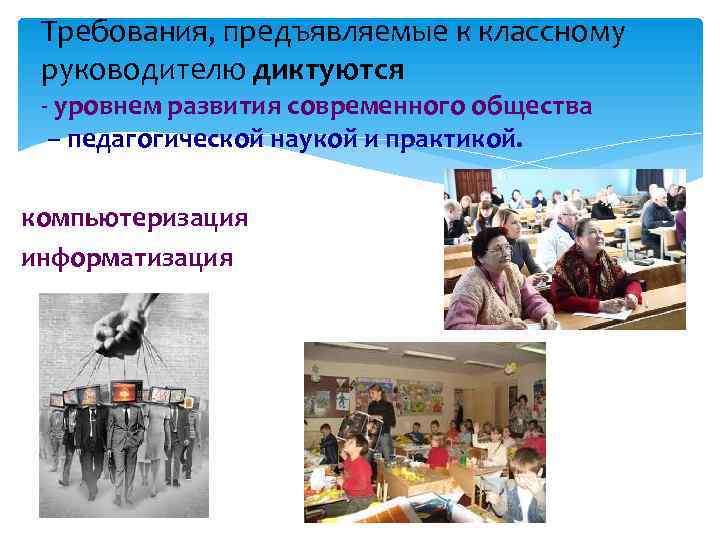 Требования, предъявляемые к классному руководителю диктуются

- уровнем развития современного общества

– педагогической наукой и практикой.

компьютеризация

информатизация